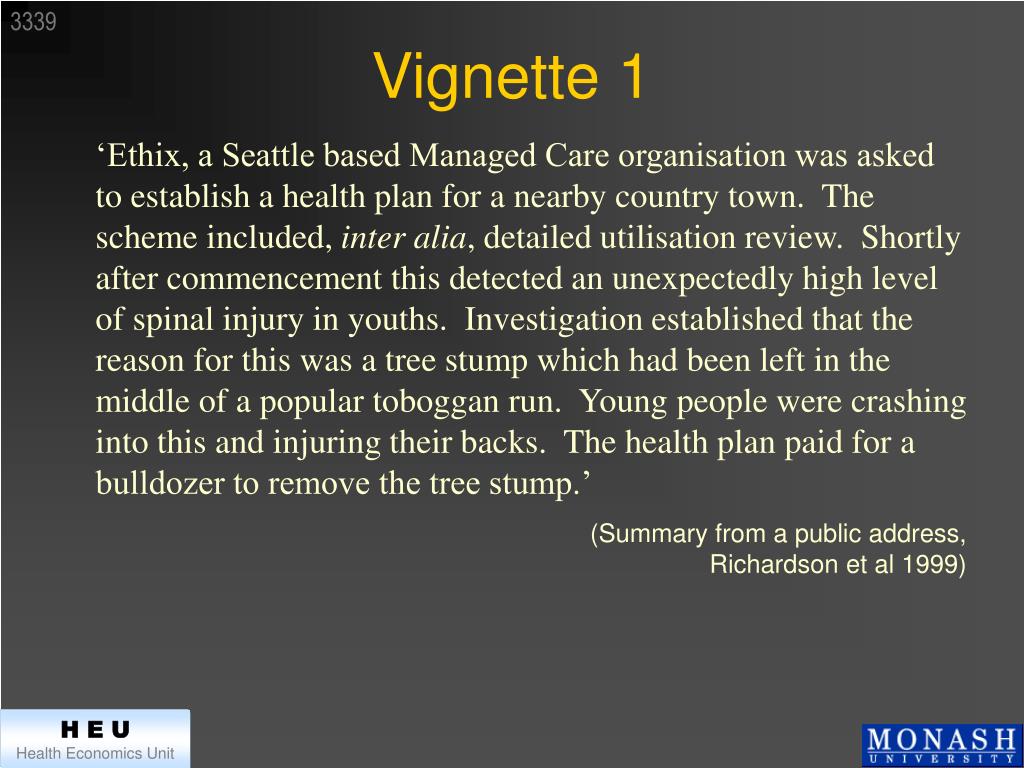 3339

Vignette 1

‘Ethix, a Seattle based Managed Care organisation was asked to establish a health plan for a nearby country town. The scheme included, inter alia, detailed utilisation review. Shortly after commencement this detected an unexpectedly high level of spinal injury in youths. Investigation established that the reason for this was a tree stump which had been left in the middle of a popular toboggan run. Young people were crashing into this and injuring their backs. The health plan paid for a bulldozer to remove the tree stump.’

(Summary from a public address, Richardson et al 1999)

H E U
Health Economics Unit

MONASH
UNIVERSITY